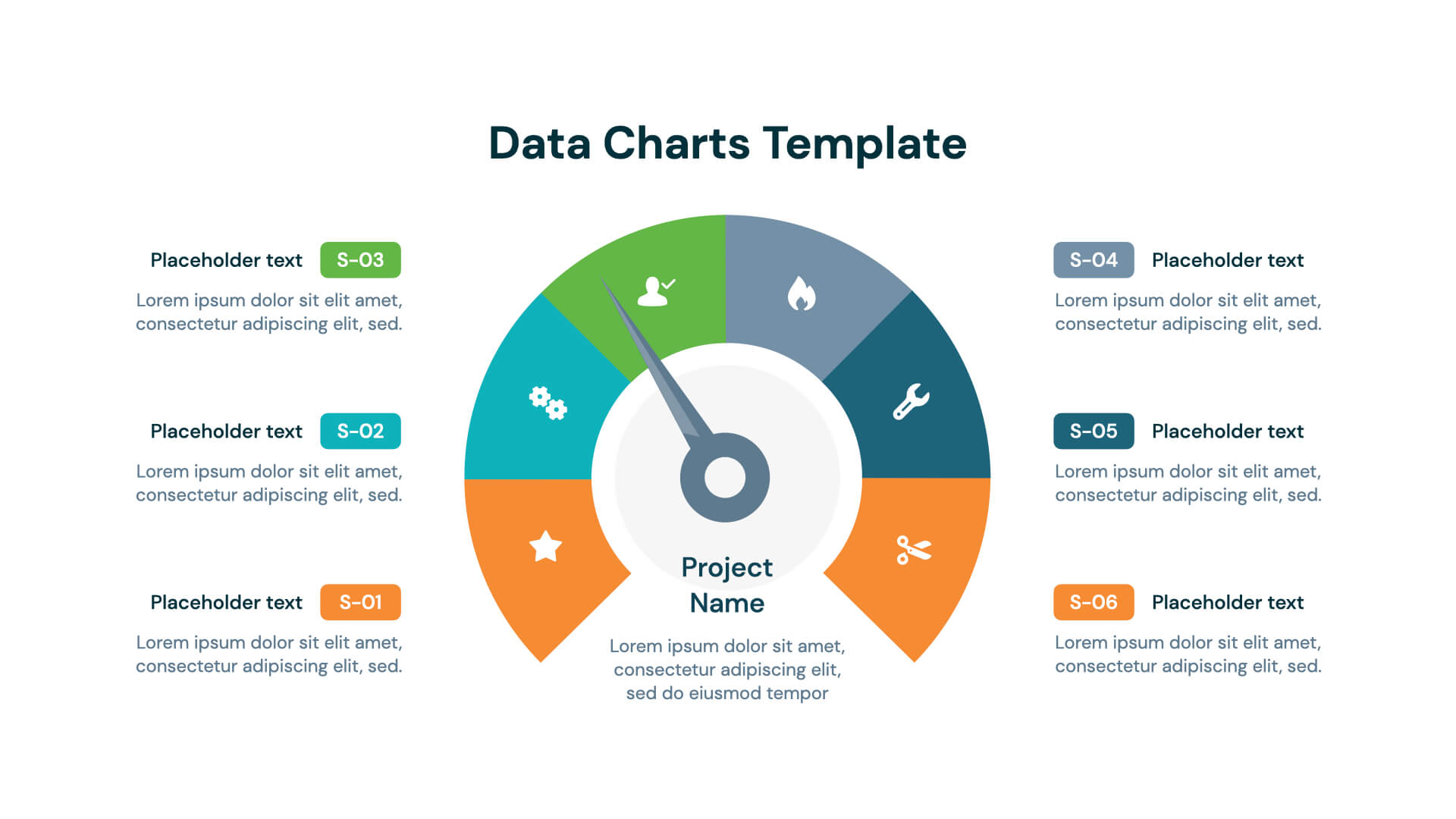 Data Charts Template

Placeholder text S-03

Lorem ipsum dolor sit elit amet, consectetur adipiscing elit, sed.

Placeholder text S-02

Lorem ipsum dolor sit elit amet, consectetur adipiscing elit, sed.

Placeholder text S-01

Lorem ipsum dolor sit elit amet, consectetur adipiscing elit, sed.

Project Name

Lorem ipsum dolor sit amet, consectetur adipiscing elit, sed do eiusmod tempor

S-04 Placeholder text

Lorem ipsum dolor sit elit amet, consectetur adipiscing elit, sed.

S-05 Placeholder text

Lorem ipsum dolor sit elit amet, consectetur adipiscing elit, sed.

S-06 Placeholder text

Lorem ipsum dolor sit elit amet, consectetur adipiscing elit, sed.